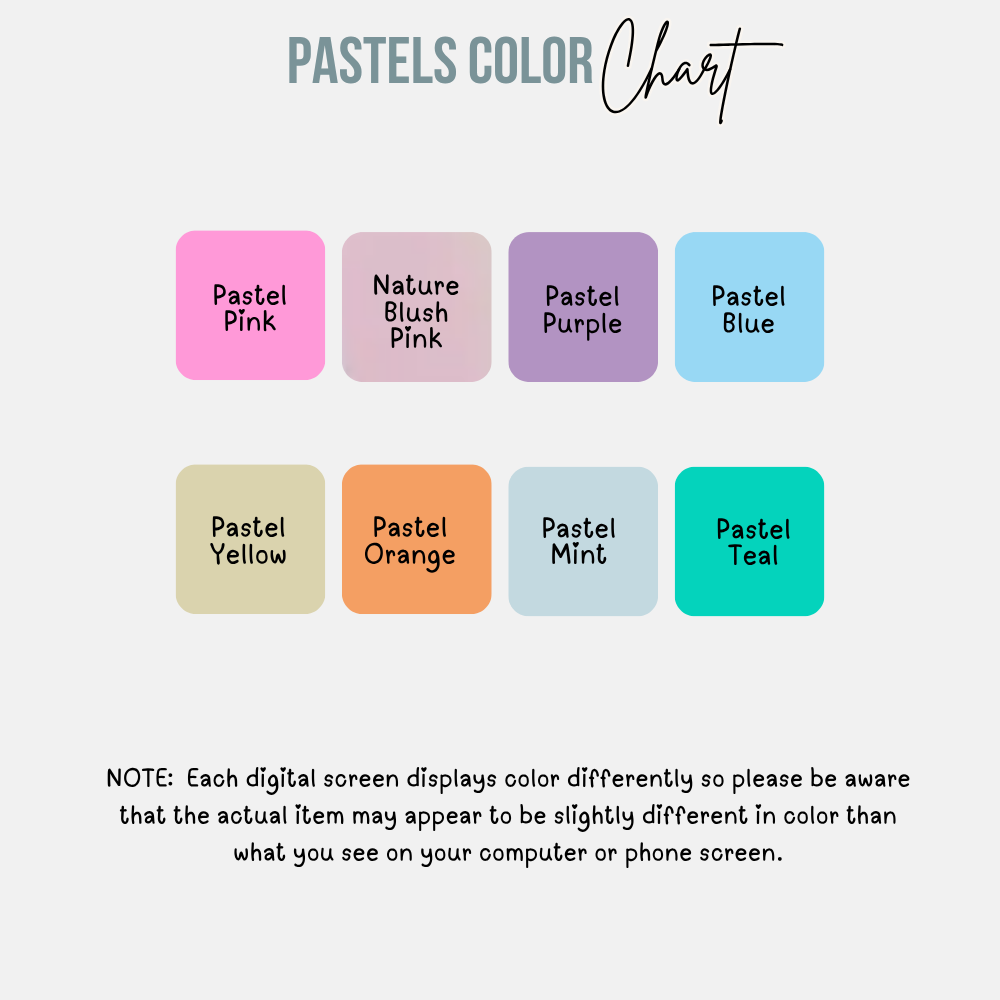 PASTELS COLOR Chart

Pastel Pink

Nature Blush Pink

Pastel Purple

Pastel Blue

Pastel Yellow

Pastel Orange

Pastel Mint

Pastel Teal

NOTE: Each digital screen displays color differently so please be aware that the actual item may appear to be slightly different in color than what you see on your computer or phone screen.